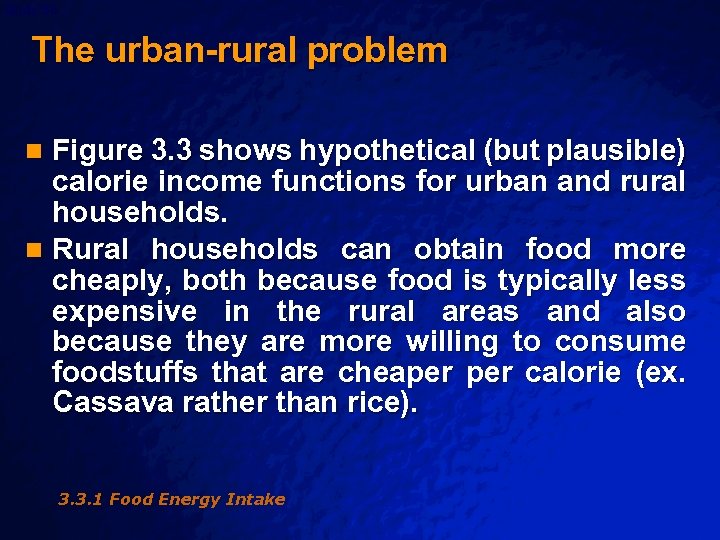 The urban-rural problem

- Figure 3.3 shows hypothetical (but plausible) calorie income functions for urban and rural households.
- Rural households can obtain food more cheaply, both because food is typically less expensive in the rural areas and also because they are more willing to consume foodstuffs that are cheaper per calorie (ex. Cassava rather than rice).

3.3.1 Food Energy Intake